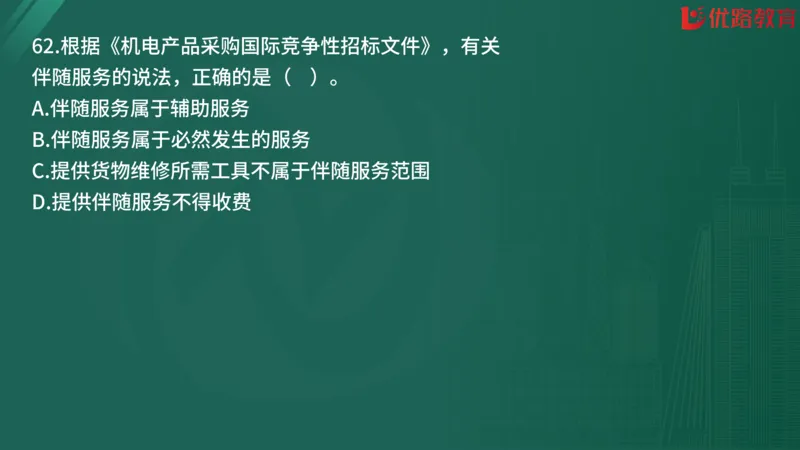 优路教育

62.根据《机电产品采购国际竞争性招标文件》，有关伴随服务的说法，正确的是（ ）。
A.伴随服务属于辅助服务
B.伴随服务属于必然发生的服务
C.提供货物维修所需工具不属于伴随服务范围
D.提供伴随服务不得收费